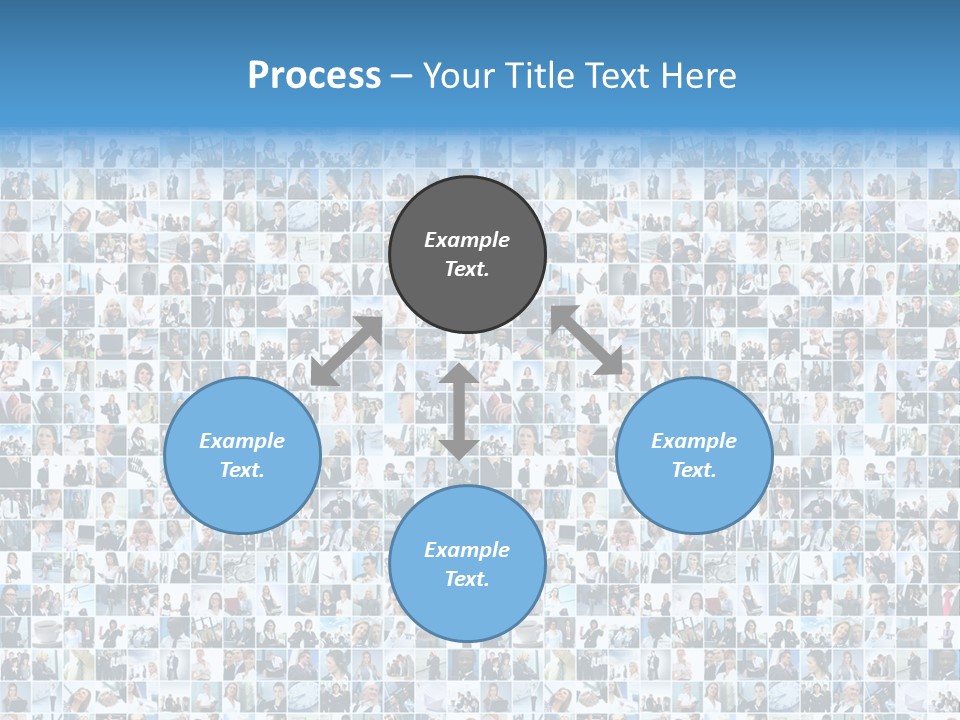 Process – Your Title Text Here

Example Text.

Example Text.

Example Text.

Example Text.